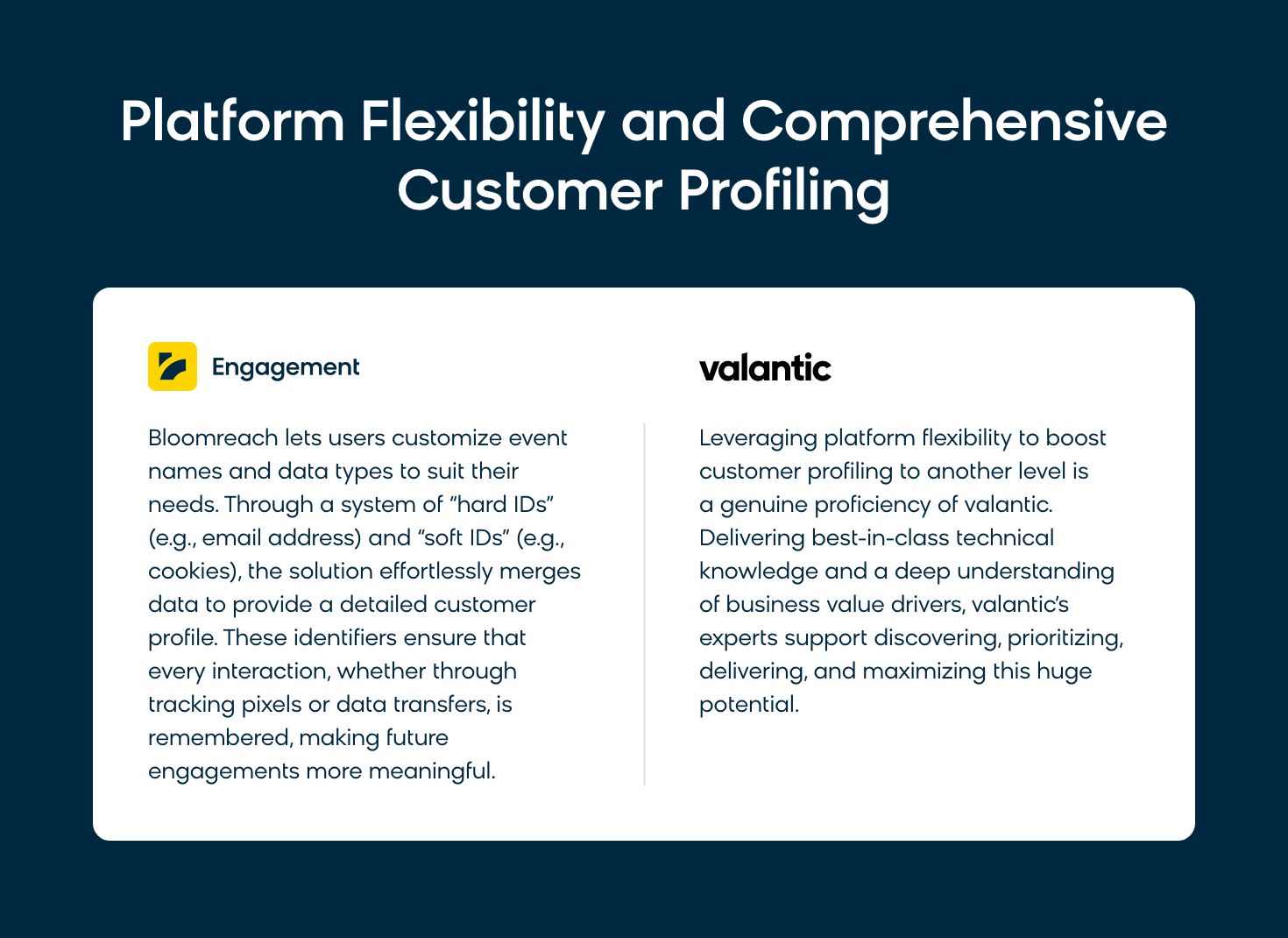 Platform Flexibility and Comprehensive Customer Profiling

Engagement

Bloomreach lets users customize event names and data types to suit their needs. Through a system of "hard IDs" (e.g., email address) and "soft IDs" (e.g., cookies), the solution effortlessly merges data to provide a detailed customer profile. These identifiers ensure that every interaction, whether through tracking pixels or data transfers, is remembered, making future engagements more meaningful.

valantic

Leveraging platform flexibility to boost customer profiling to another level is a genuine proficiency of valantic. Delivering best-in-class technical knowledge and a deep understanding of business value drivers, valantic's experts support discovering, prioritizing, delivering, and maximizing this huge potential.